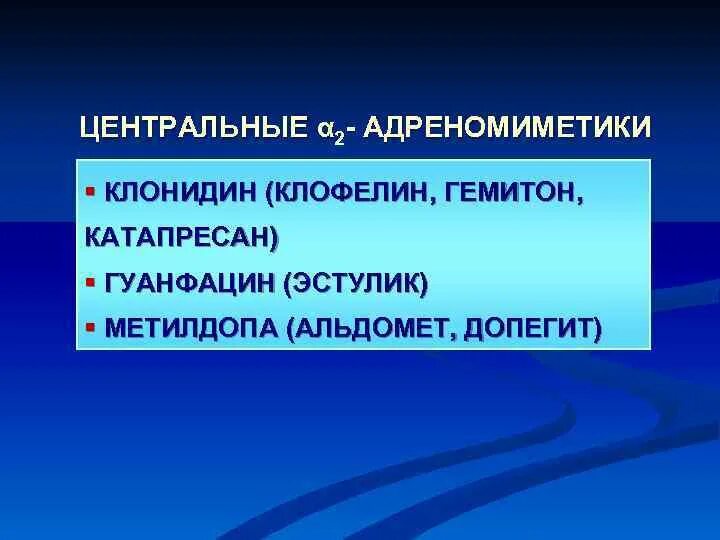 ЦЕНТРАЛЬНЫЕ $\alpha_2$- АДРЕНОМИМЕТИКИ

▪ КЛОНИДИН (КЛОФЕЛИН, ГЕМИТОН, КАТАПРЕСАН)

▪ ГУАНФАЦИН (ЭСТУЛИК)

▪ МЕТИЛДОПА (АЛЬДОМЕТ, ДОПЕГИТ)